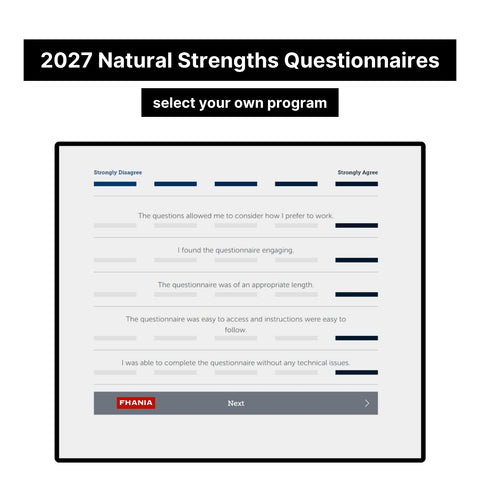 2027 Natural Strengths Questionnaires

select your own program

Strongly Disagree

Strongly Agree

The questions allowed me to consider how I prefer to work.

I found the questionnaire engaging.

The questionnaire was of an appropriate length.

The questionnaire was easy to access and instructions were easy to follow.

I was able to complete the questionnaire without any technical issues.

FHANIA

Next